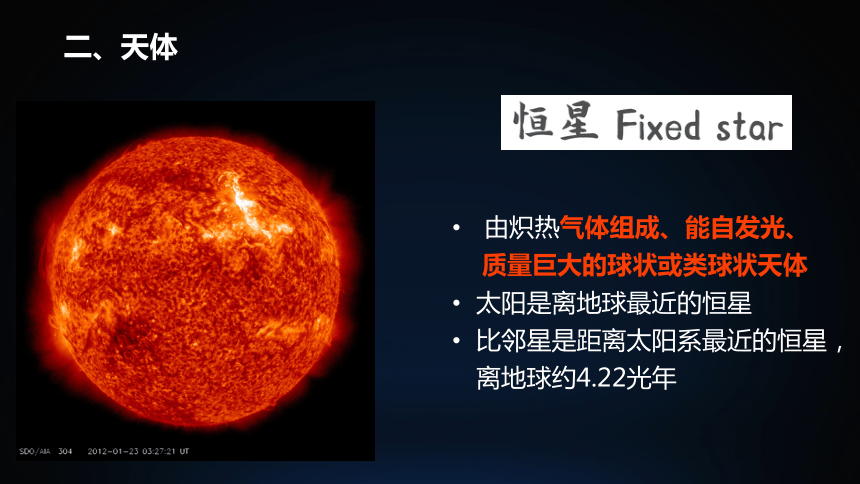 二、天体

SDO/AIA 304 2012-01-23 03:27:21 UT

恒星 Fixed star

• 由炽热气体组成、能自发光、质量巨大的球状或类球状天体
• 太阳是离地球最近的恒星
• 比邻星是距离太阳系最近的恒星，离地球约4.22光年